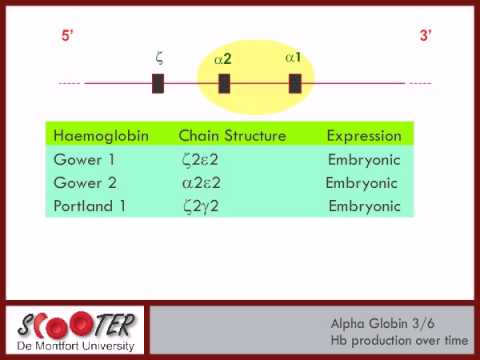 5'

3'

$\zeta$

$\alpha 2$

$\alpha 1$

| Haemoglobin | Chain Structure | Expression |
|---|---|---|
| Gower 1 | $\zeta 2 \varepsilon 2$ | Embryonic |
| Gower 2 | $\alpha 2 \varepsilon 2$ | Embryonic |
| Portland 1 | $\zeta 2 \gamma 2$ | Embryonic |

SCOOTER
De Montfort University

Alpha Globin 3/6
Hb production over time